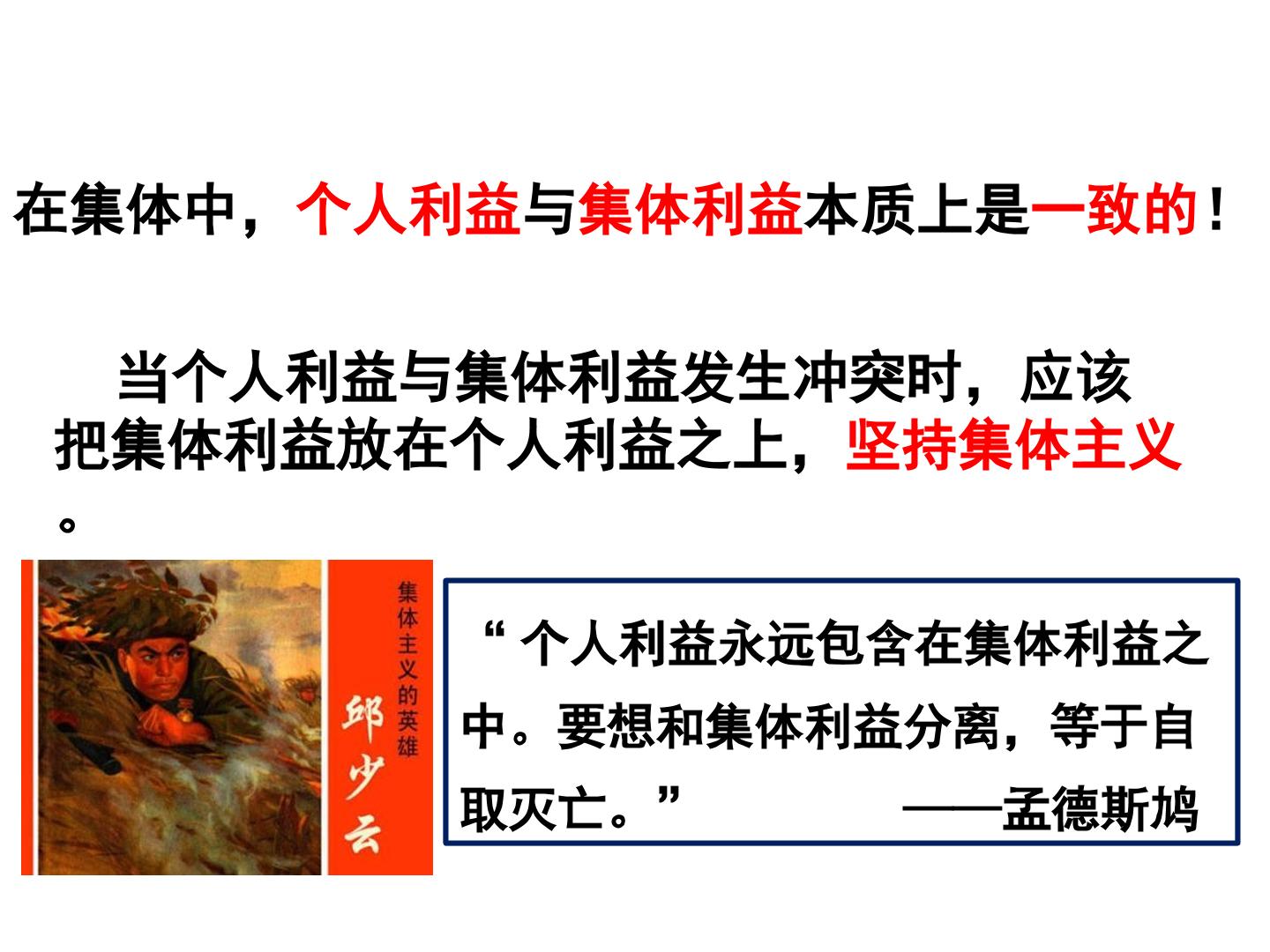 在集体中，个人利益与集体利益本质上是一致的！

当个人利益与集体利益发生冲突时，应该把集体利益放在个人利益之上，坚持集体主义。

集体主义的英雄
邱少云

“个人利益永远包含在集体利益之中。要想和集体利益分离，等于自取灭亡。” ——孟德斯鸠